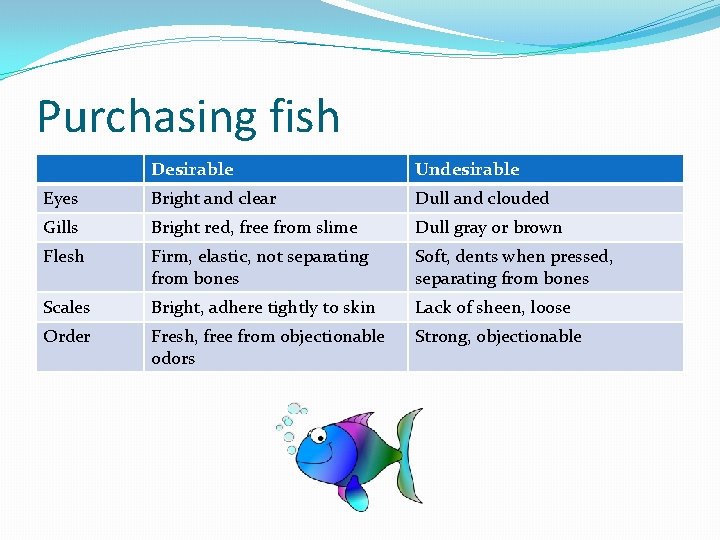 Purchasing fish

| | Desirable | Undesirable |
|---|---|---|
| Eyes | Bright and clear | Dull and clouded |
| Gills | Bright red, free from slime | Dull gray or brown |
| Flesh | Firm, elastic, not separating from bones | Soft, dents when pressed, separating from bones |
| Scales | Bright, adhere tightly to skin | Lack of sheen, loose |
| Order | Fresh, free from objectionable odors | Strong, objectionable |